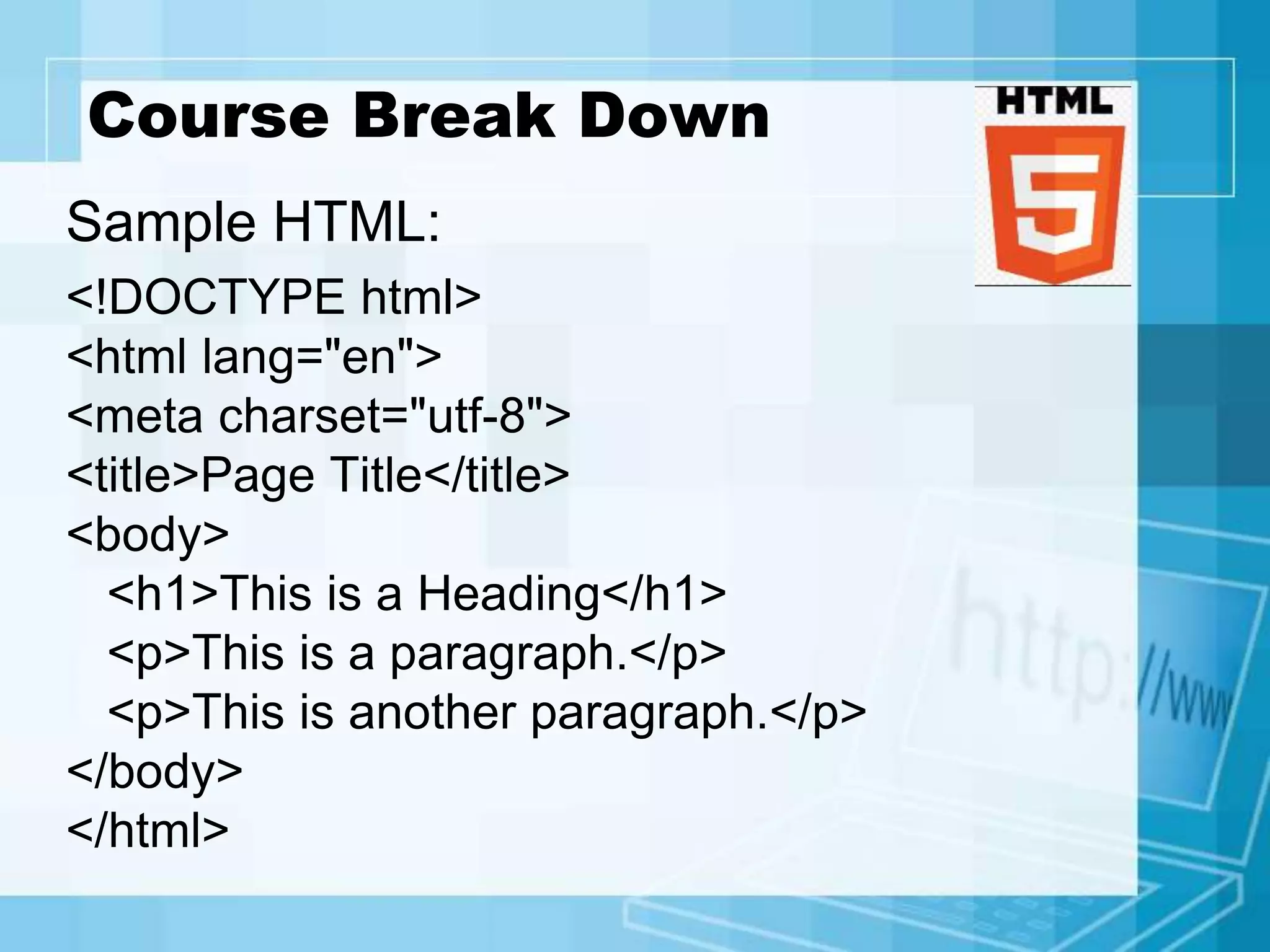 Course Break Down

HTML
5

Sample HTML:

<!DOCTYPE html>
<html lang="en">
<meta charset="utf-8">
<title>Page Title</title>
<body>
<h1>This is a Heading</h1>
<p>This is a paragraph.</p>
<p>This is another paragraph.</p>
</body>
</html>

http://ww